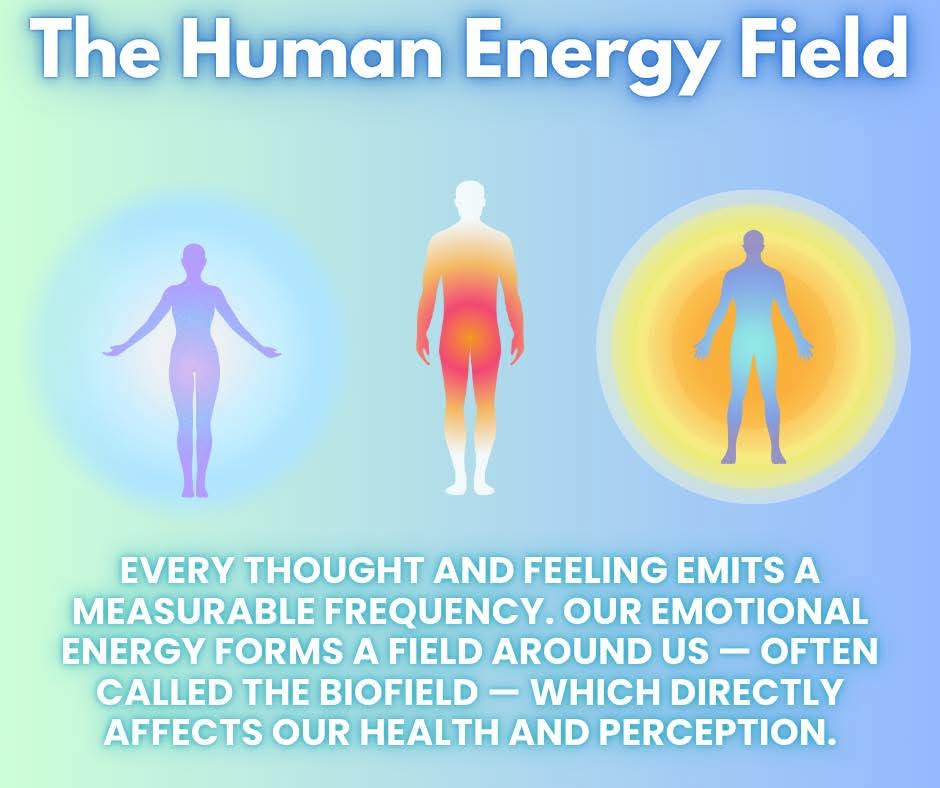 The Human Energy Field

EVERY THOUGHT AND FEELING EMITS A MEASURABLE FREQUENCY. OUR EMOTIONAL ENERGY FORMS A FIELD AROUND US — OFTEN CALLED THE BIOFIELD — WHICH DIRECTLY AFFECTS OUR HEALTH AND PERCEPTION.